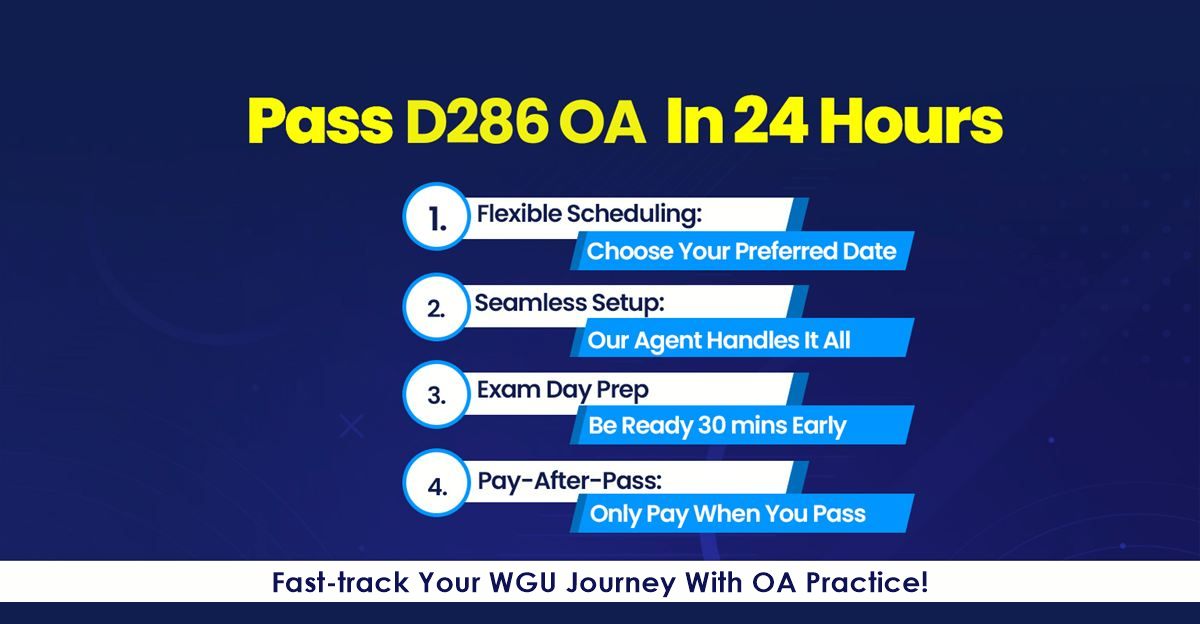 Pass D286 OA In 24 Hours

1. Flexible Scheduling:
Choose Your Preferred Date

2. Seamless Setup:
Our Agent Handles It All

3. Exam Day Prep
Be Ready 30 mins Early

4. Pay-After-Pass:
Only Pay When You Pass

Fast-track Your WGU Journey With OA Practice!